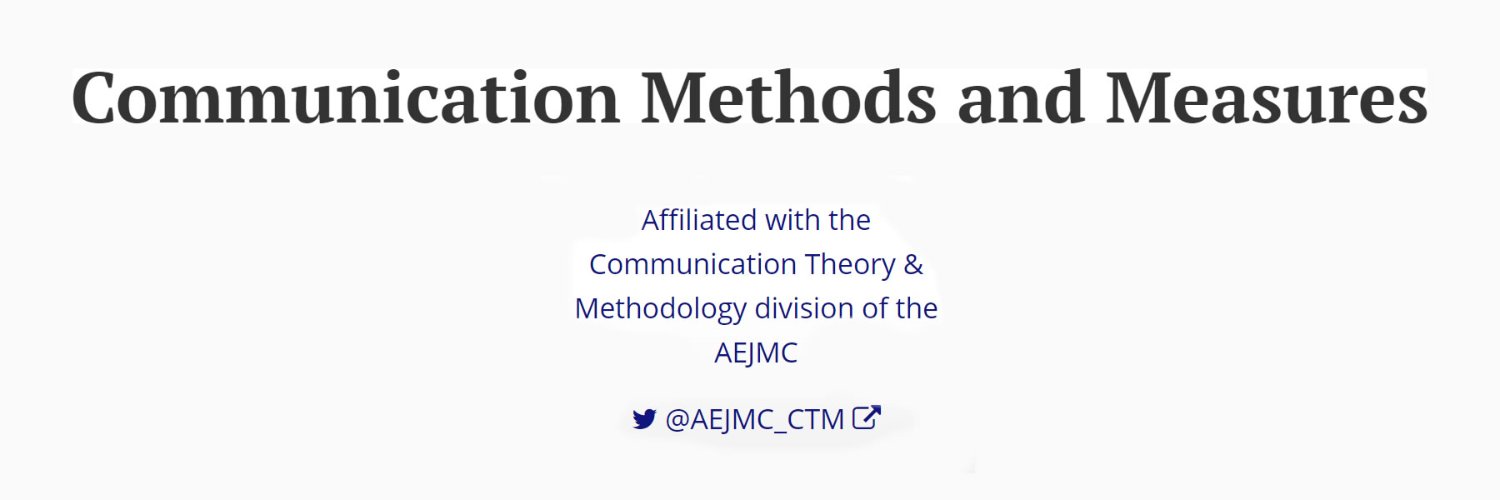 Communication Methods and Measures

Affiliated with the Communication Theory & Methodology division of the AEJMC

@AEJMC_CTM